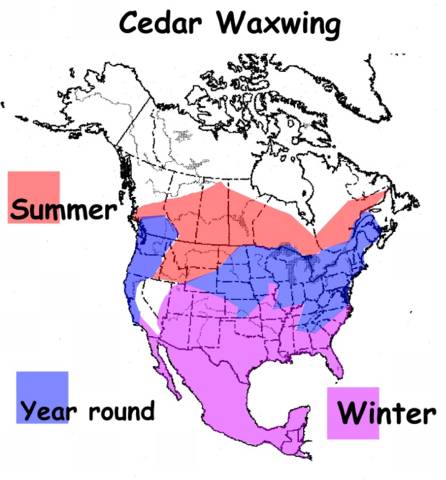 Cedar Waxwing

Summer

Year round

Winter